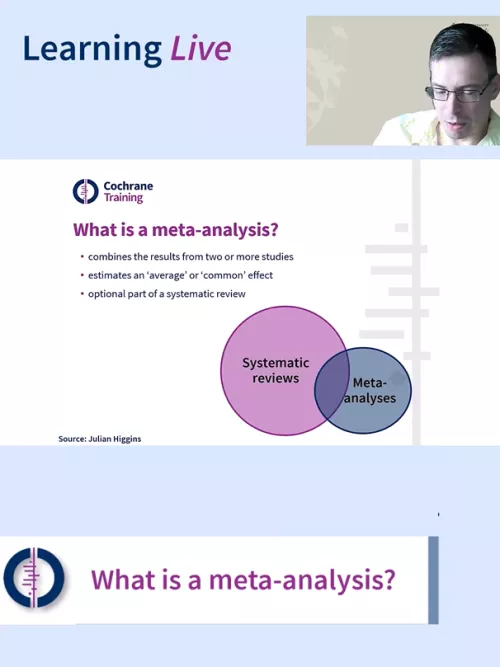 Learning Live

Cochrane
Training

What is a meta-analysis?

• combines the results from two or more studies
• estimates an 'average' or 'common' effect
• optional part of a systematic review

Systematic reviews

Meta-analyses

Source: Julian Higgins

What is a meta-analysis?